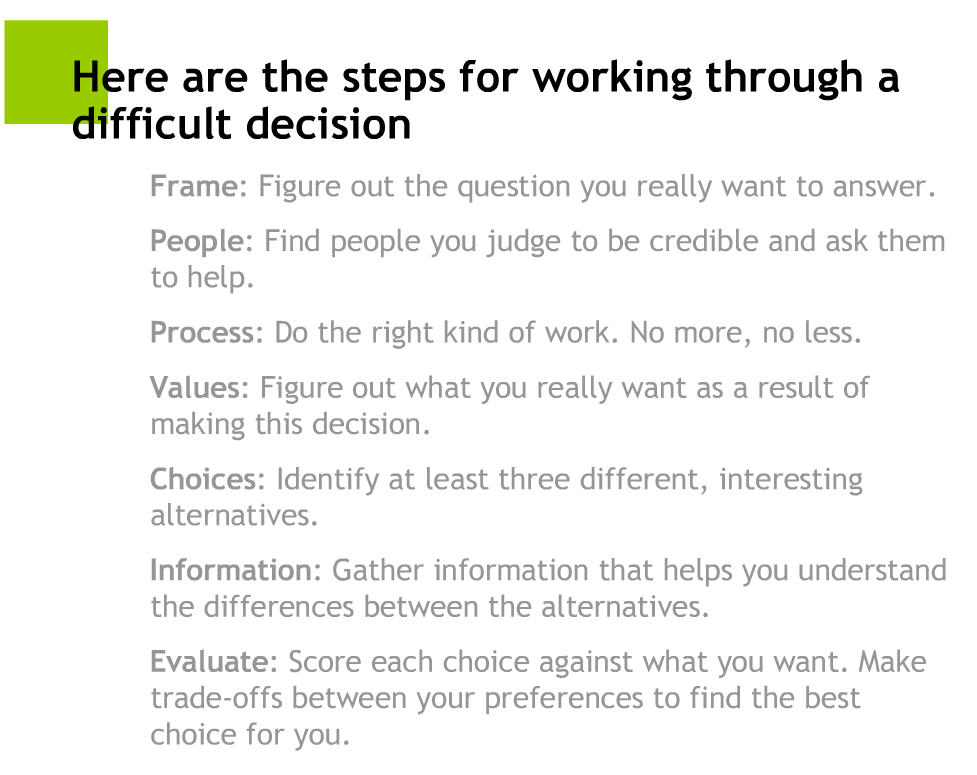 Here are the steps for working through a difficult decision

Frame: Figure out the question you really want to answer.

People: Find people you judge to be credible and ask them to help.

Process: Do the right kind of work. No more, no less.

Values: Figure out what you really want as a result of making this decision.

Choices: Identify at least three different, interesting alternatives.

Information: Gather information that helps you understand the differences between the alternatives.

Evaluate: Score each choice against what you want. Make trade-offs between your preferences to find the best choice for you.